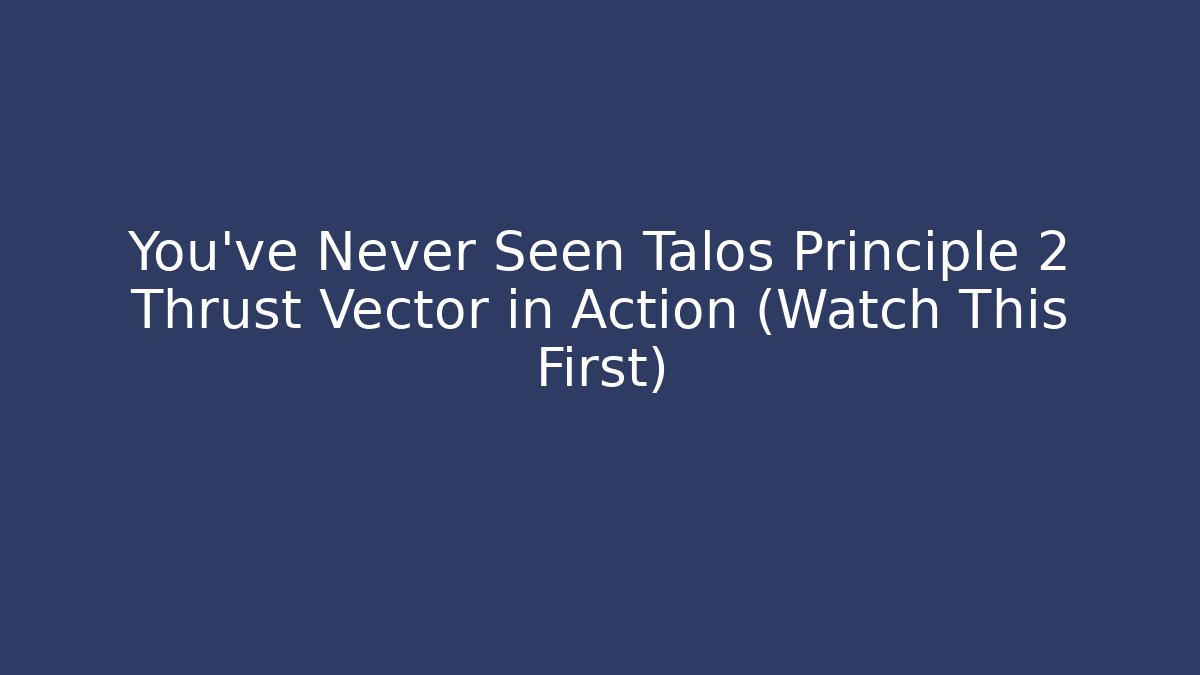 You've Never Seen Talos Principle 2 Thrust Vector in Action (Watch This First)